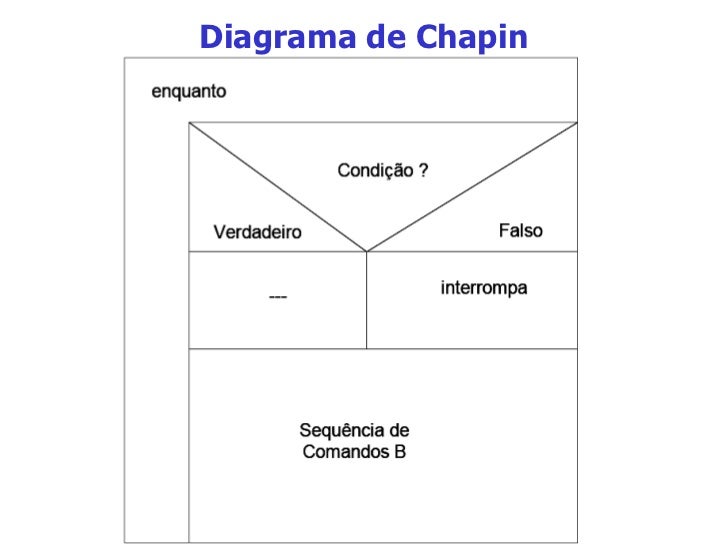 Diagrama de Chapin

enquanto

Condição ?

Verdadeiro

Falso

---

interrompa

Sequência de Comandos B